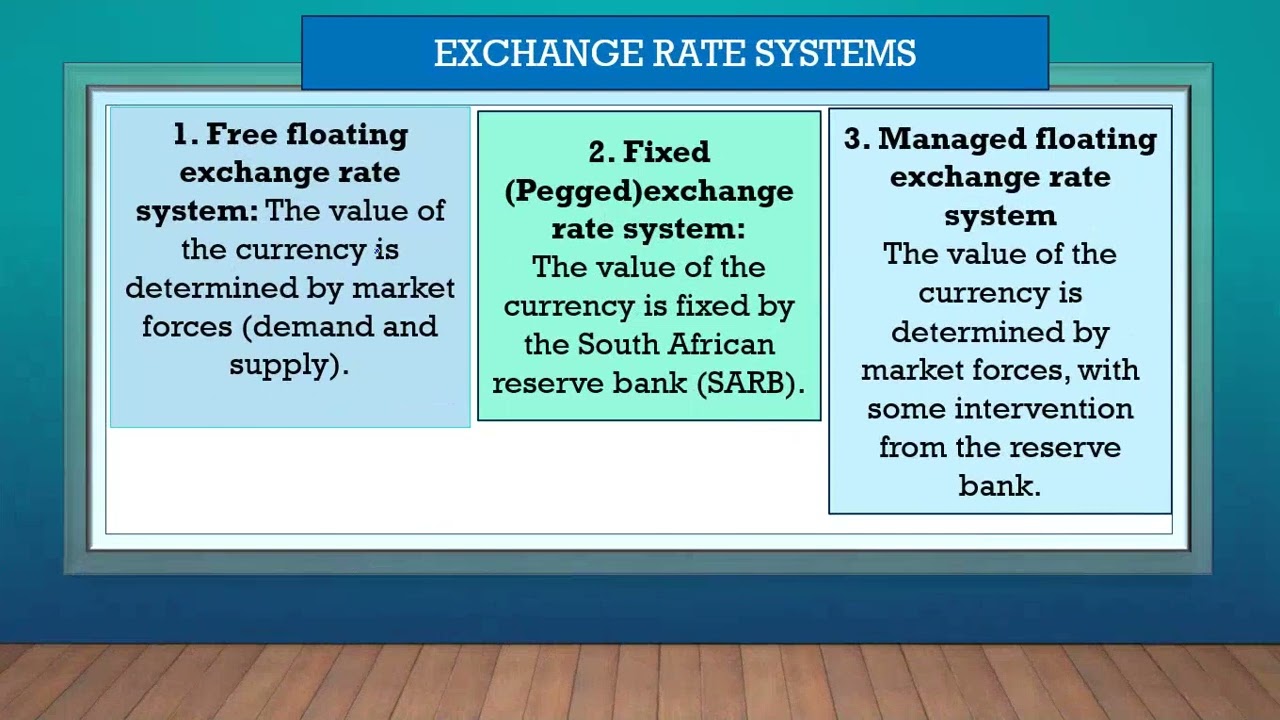 EXCHANGE RATE SYSTEMS

1. Free floating exchange rate system: The value of the currency is determined by market forces (demand and supply).

2. Fixed (Pegged)exchange rate system: The value of the currency is fixed by the South African reserve bank (SARB).

3. Managed floating exchange rate system The value of the currency is determined by market forces, with some intervention from the reserve bank.